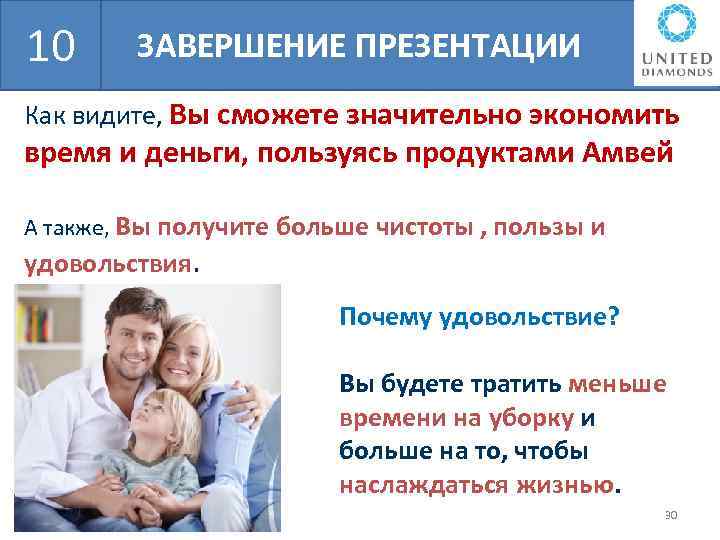 10

ЗАВЕРШЕНИЕ ПРЕЗЕНТАЦИИ

UNITED DIAMONDS

Как видите, Вы сможете значительно экономить время и деньги, пользуясь продуктами Амвей

А также, Вы получите больше чистоты , пользы и удовольствия.

Почему удовольствие?

Вы будете тратить меньше времени на уборку и больше на то, чтобы наслаждаться жизнью.

30